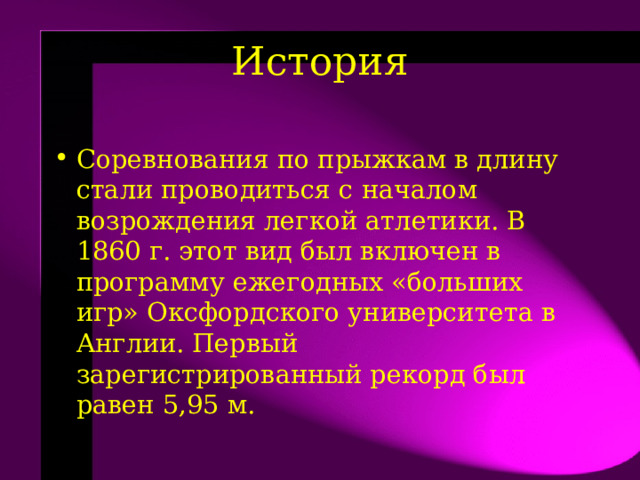 История

• Соревнования по прыжкам в длину стали проводиться с началом возрождения легкой атлетики. В 1860 г. этот вид был включен в программу ежегодных «больших игр» Оксфордского университета в Англии. Первый зарегистрированный рекорд был равен 5,95 м.